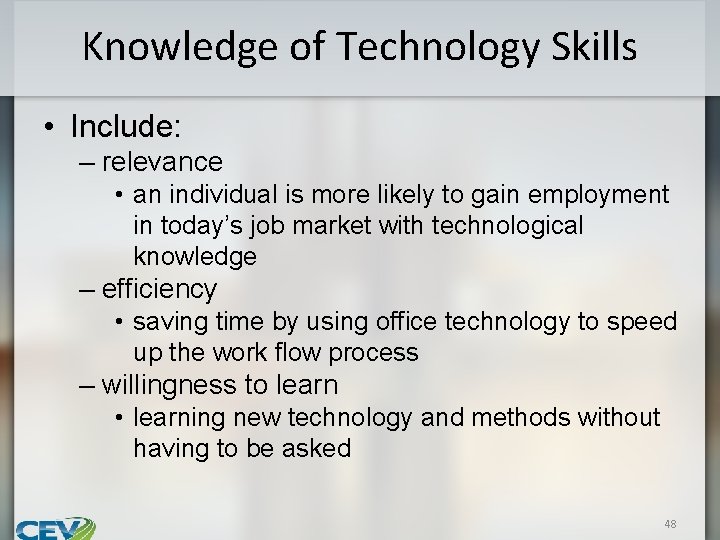 Knowledge of Technology Skills

• Include:
– relevance
• an individual is more likely to gain employment in today's job market with technological knowledge
– efficiency
• saving time by using office technology to speed up the work flow process
– willingness to learn
• learning new technology and methods without having to be asked

CEV

48